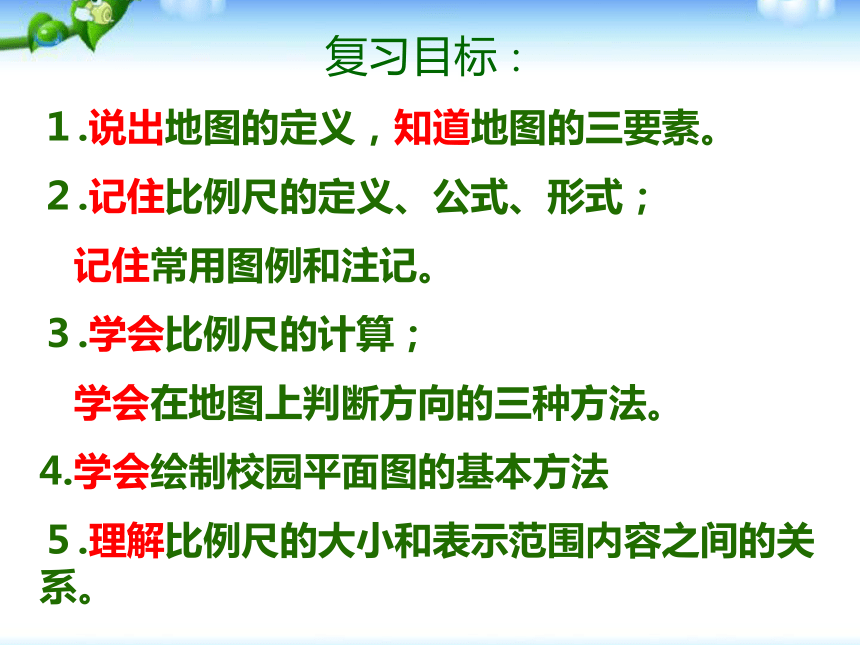 复习目标：

１.说出地图的定义，知道地图的三要素。

２.记住比例尺的定义、公式、形式；

记住常用图例和注记。

３.学会比例尺的计算；

学会在地图上判断方向的三种方法。

4.学会绘制校园平面图的基本方法

５.理解比例尺的大小和表示范围内容之间的关系。